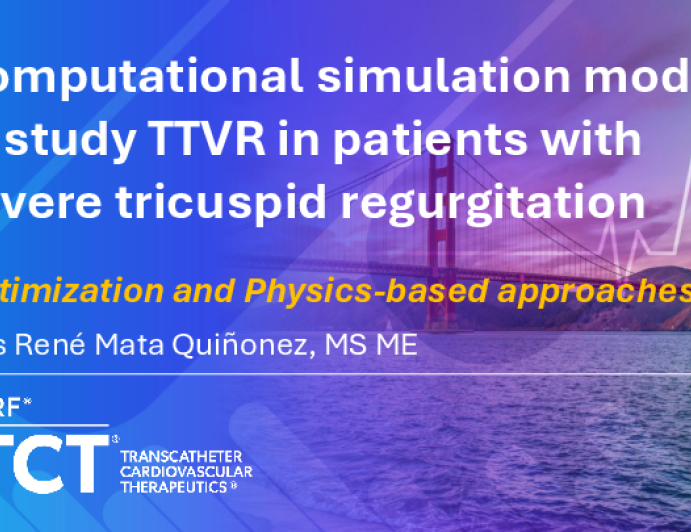 omputational simulation mod
study TTVR in patients with
vere tricuspid regurgitation

timization and Physics-based approaches

s René Mata Quiñonez, MS ME

RF®

TCT®
TRANSCATHETER
CARDIOVASCULAR
THERAPEUTICS®